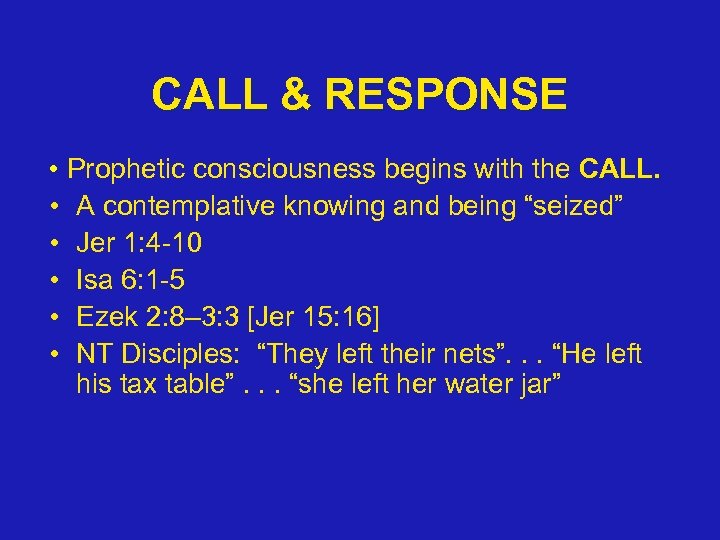 CALL & RESPONSE

• Prophetic consciousness begins with the CALL.
• A contemplative knowing and being “seized”
• Jer 1:4-10
• Isa 6:1-5
• Ezek 2:8–3:3 [Jer 15:16]
• NT Disciples: “They left their nets”. . . “He left his tax table” . . . “she left her water jar”